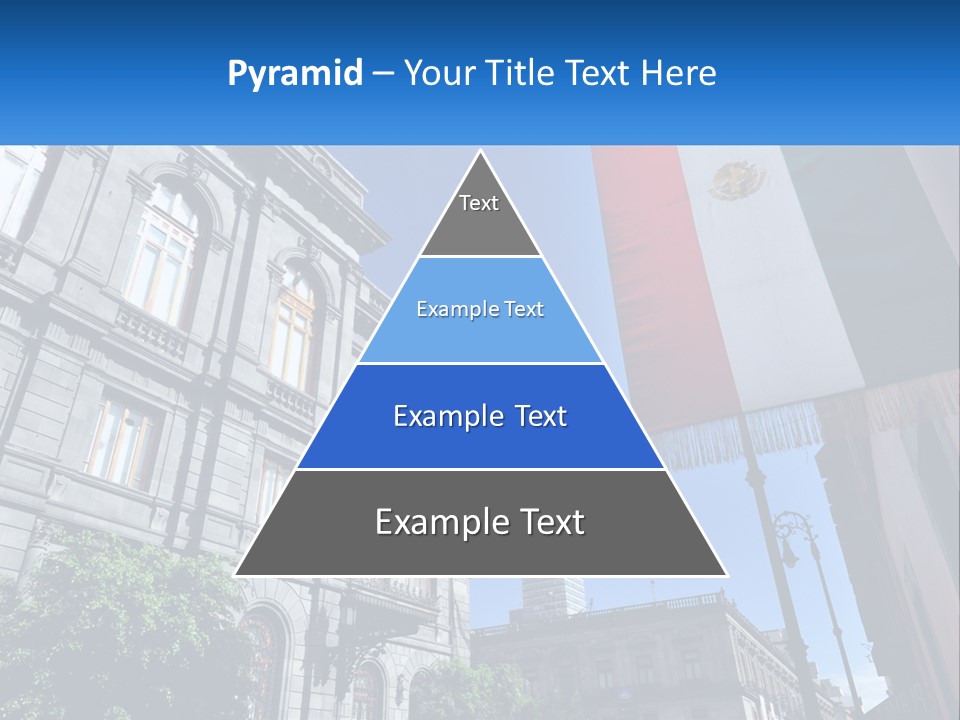 Pyramid – Your Title Text Here

Text

Example Text

Example Text

Example Text